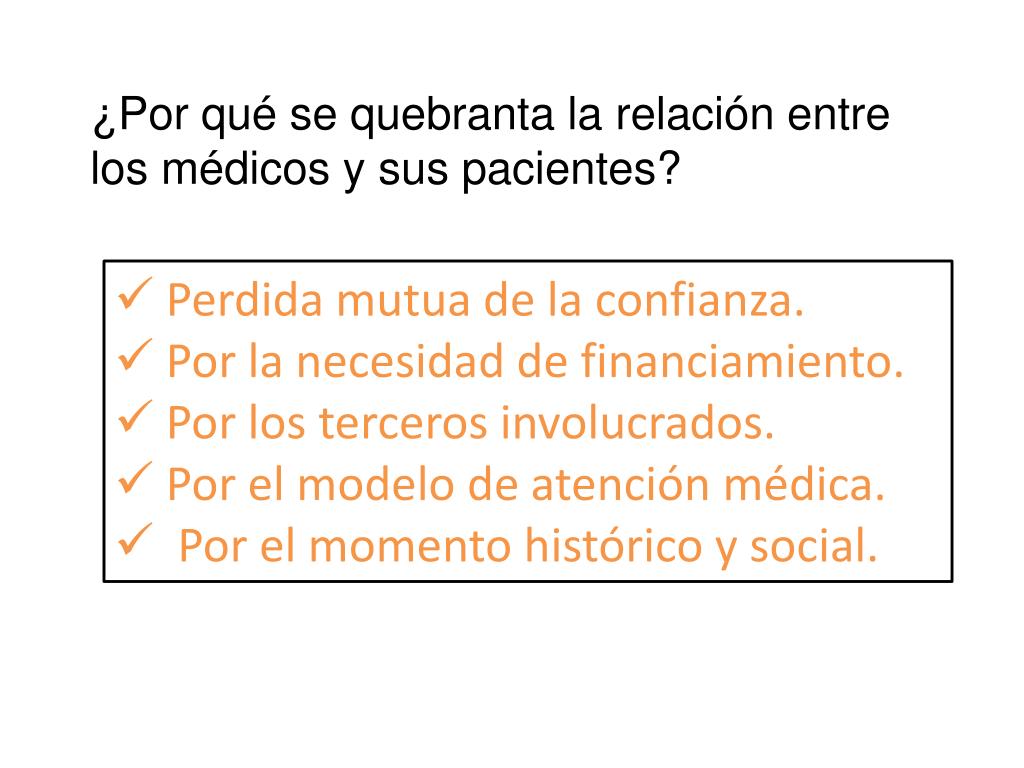 ¿Por qué se quebranta la relación entre los médicos y sus pacientes?

✓ Perdida mutua de la confianza.
✓ Por la necesidad de financiamiento.
✓ Por los terceros involucrados.
✓ Por el modelo de atención médica.
✓ Por el momento histórico y social.